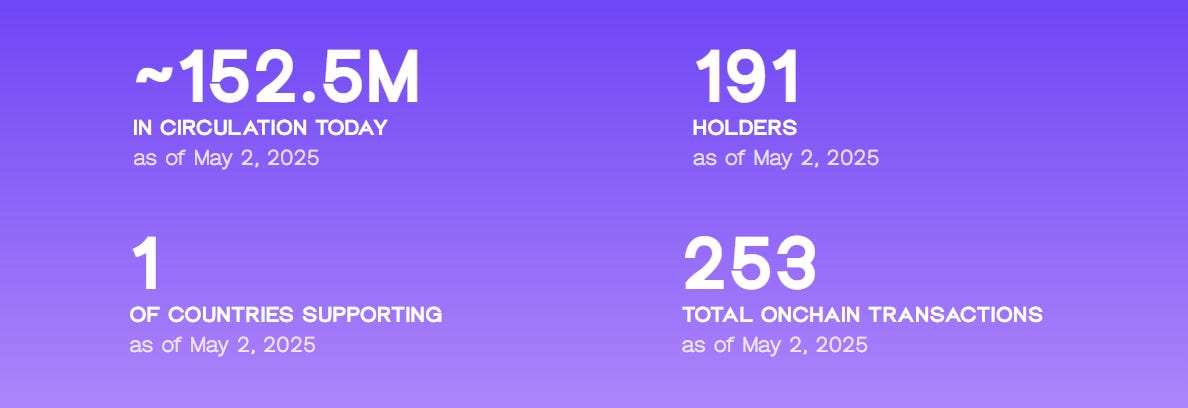 ~152.5M
IN CIRCULATION TODAY
as of May 2, 2025

191
HOLDERS
as of May 2, 2025

1
OF COUNTRIES SUPPORTING
as of May 2, 2025

253
TOTAL ONCHAIN TRANSACTIONS
as of May 2, 2025